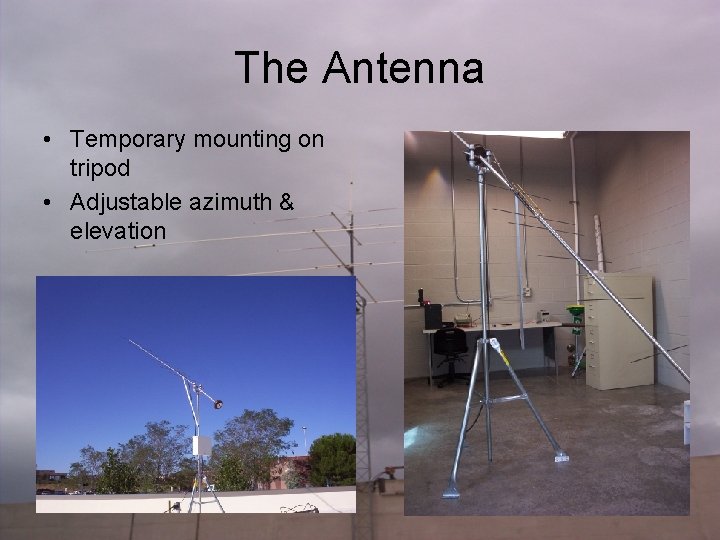 The Antenna

• Temporary mounting on tripod
• Adjustable azimuth & elevation